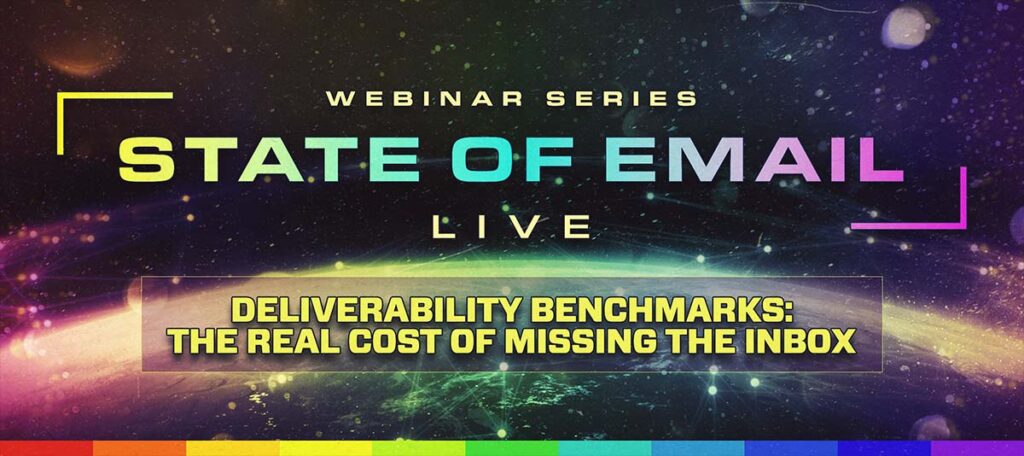 WEBINAR SERIES

STATE OF EMAIL

LIVE

DELIVERABILITY BENCHMARKS:
THE REAL COST OF MISSING THE INBOX